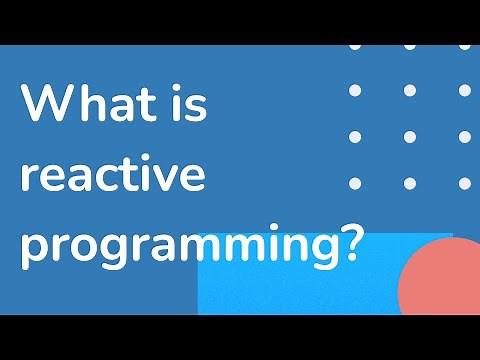 What is reactive programming?